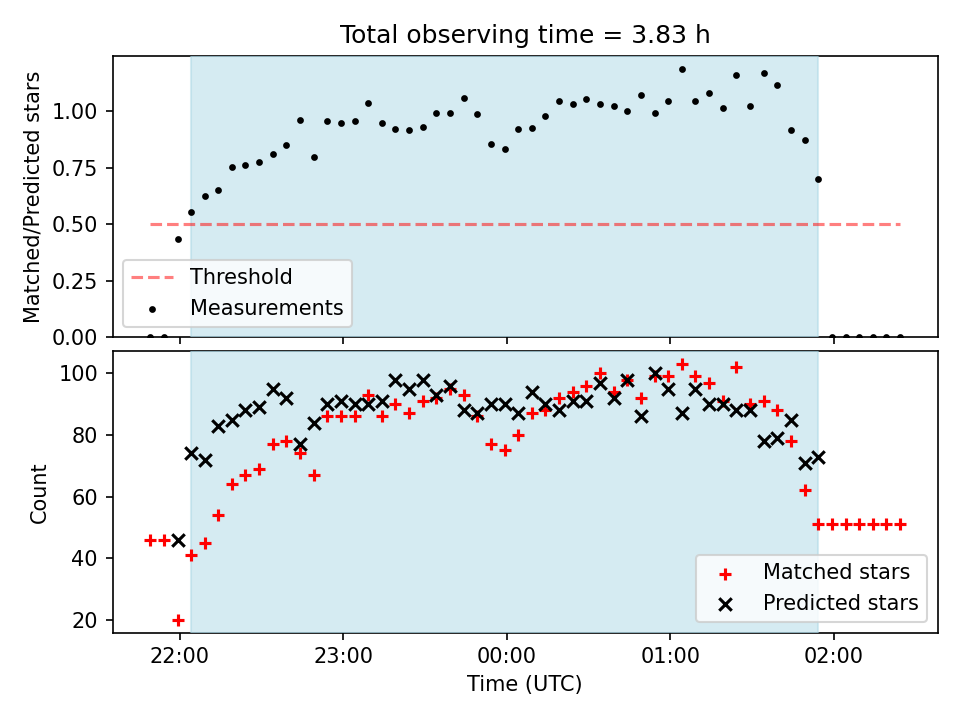 Total observing time = 3.83 h

Matched/Predicted stars

1.00
0.75
0.50
0.25
0.00

Threshold
Measurements

Count

100
80
60
40
20

Matched stars
Predicted stars

22:00
23:00
00:00
01:00
02:00

Time (UTC)